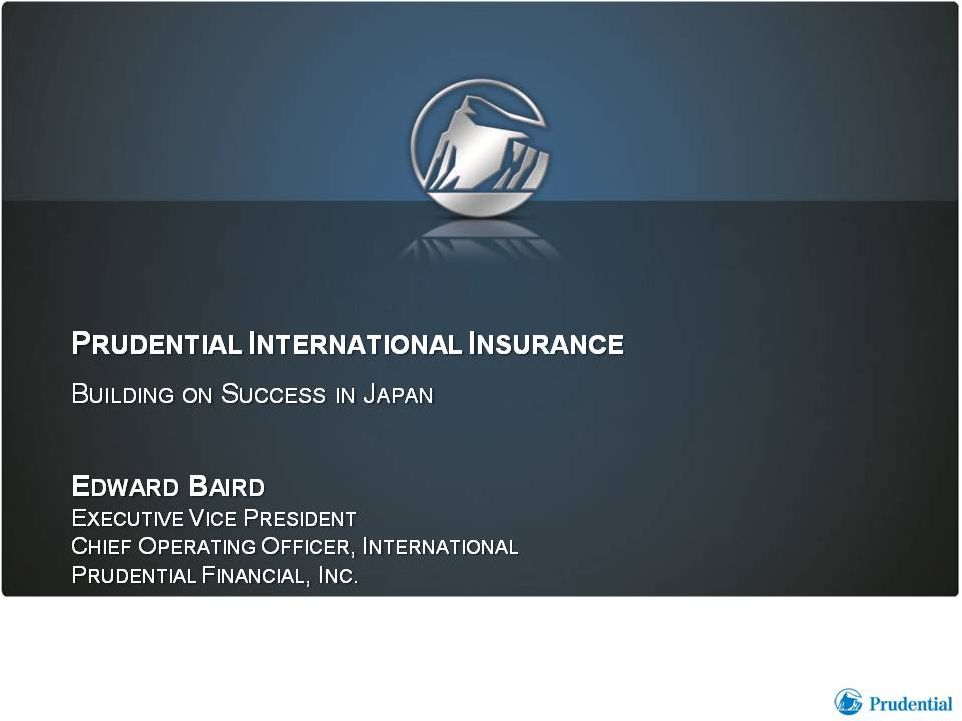 PRUDENTIAL INTERNATIONAL INSURANCE

BUILDING ON SUCCESS IN JAPAN

EDWARD BAIRD
EXECUTIVE VICE PRESIDENT
CHIEF OPERATING OFFICER, INTERNATIONAL
PRUDENTIAL FINANCIAL, INC.

Prudential